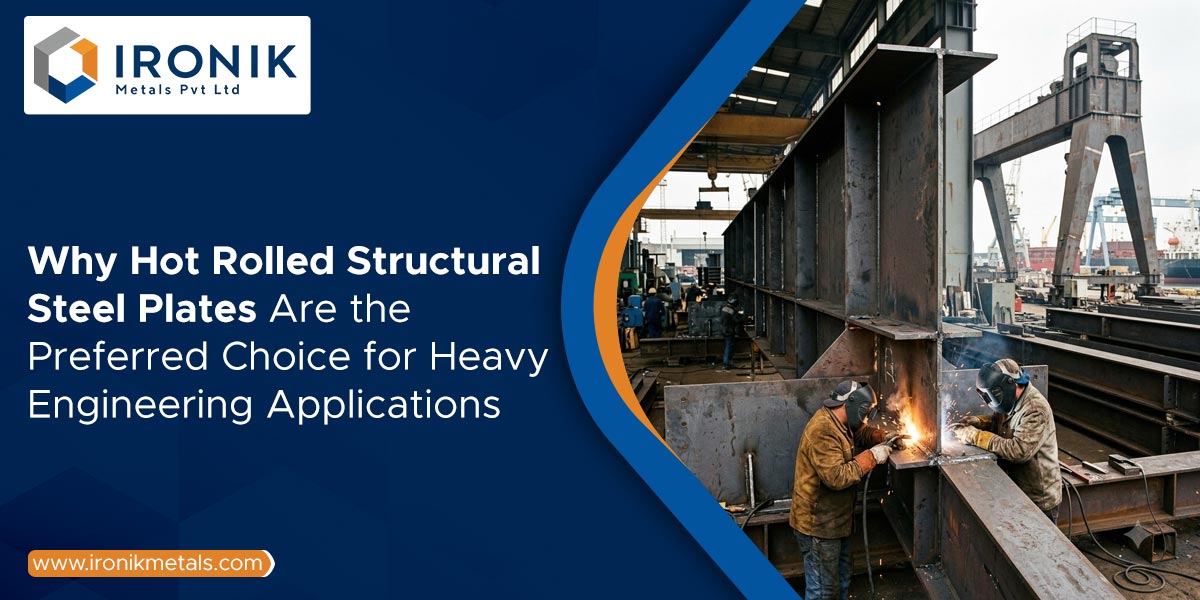 IRONIK
Metals Pvt Ltd

Why Hot Rolled Structural Steel Plates Are the Preferred Choice for Heavy Engineering Applications

www.ironikmetals.com